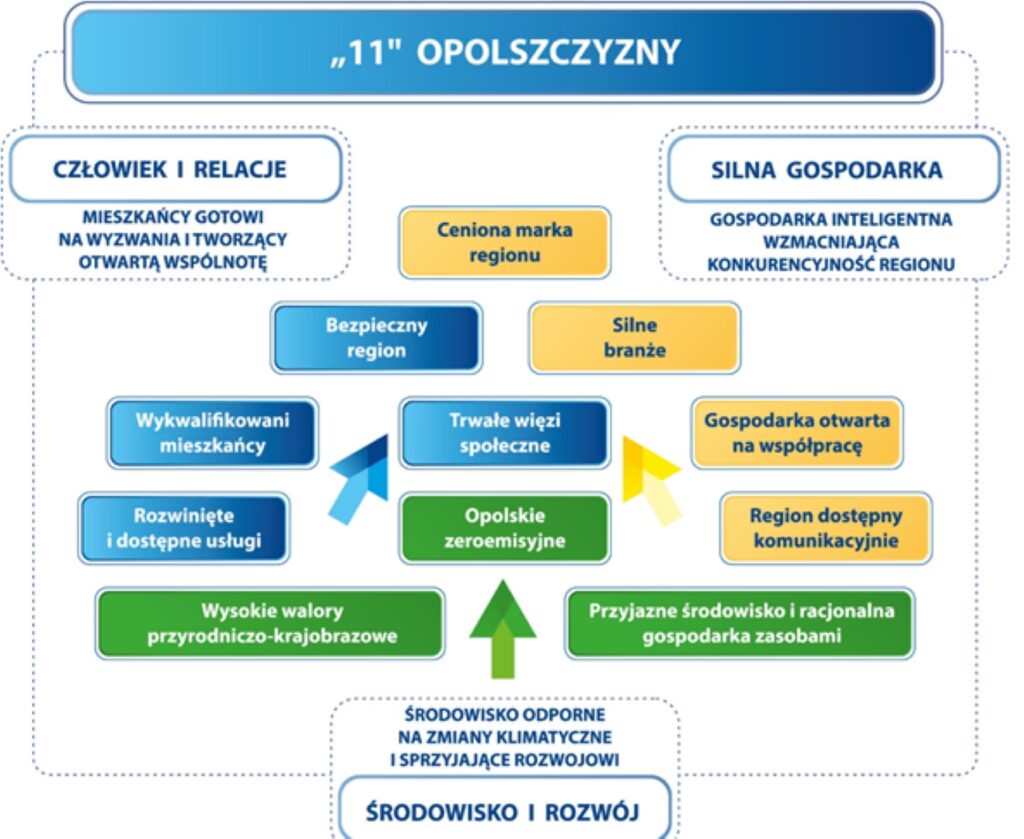 „11" OPOLSZCZYZNY

CZŁOWIEK I RELACJE

MIESZKAŃCY GOTOWI NA WYZWANIA I TWORZĄCY OTWARTĄ WSPÓLNOTĘ

SILNA GOSPODARKA

GOSPODARKA INTELIGENTNA WZMACNIAJĄCA KONKURENCYJNOŚĆ REGIONU

Ceniona marka regionu

Bezpieczny region

Silne branże

Wykwalifikowani mieszkańcy

Trwałe więzi społeczne

Gospodarka otwarta na współpracę

Rozwinięte i dostępne usługi

Opolskie zeroemisyjne

Region dostępny komunikacyjnie

Wysokie walory przyrodniczo-krajobrazowe

Przyjazne środowisko i racjonalna gospodarka zasobami

ŚRODOWISKO ODPORNE NA ZMIANY KLIMATYCZNE I SPRZYJAJĄCE ROZWOJOWI

ŚRODOWISKO I ROZWÓJ